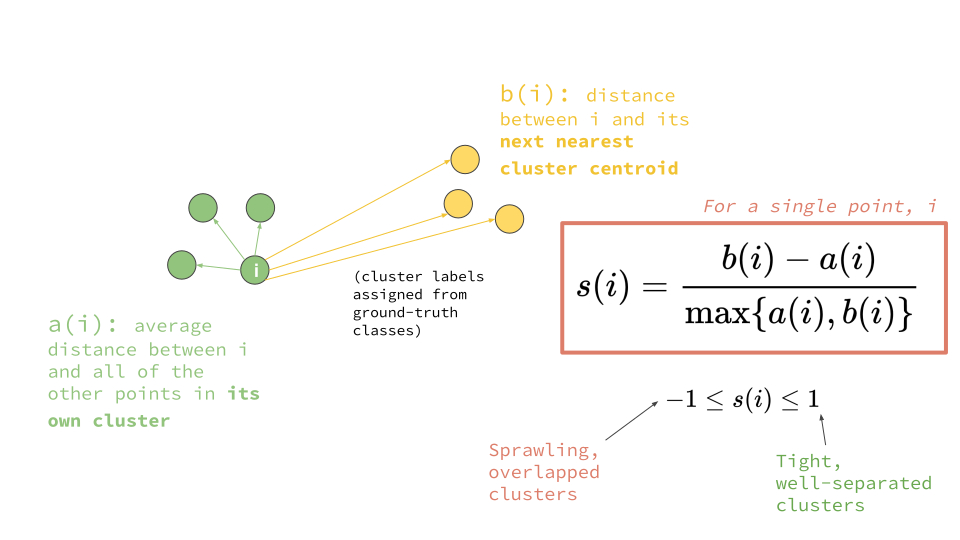 b(i): distance between i and its **next nearest cluster centroid**

i

(cluster labels assigned from ground-truth classes)

a(i): average distance between i and all of the other points in **its own cluster**

For a single point, i

$s(i) = \frac{b(i) - a(i)}{\max\{a(i), b(i)\}}$

$-1 \leq s(i) \leq 1$

Sprawling, overlapped clusters

Tight, well-separated clusters